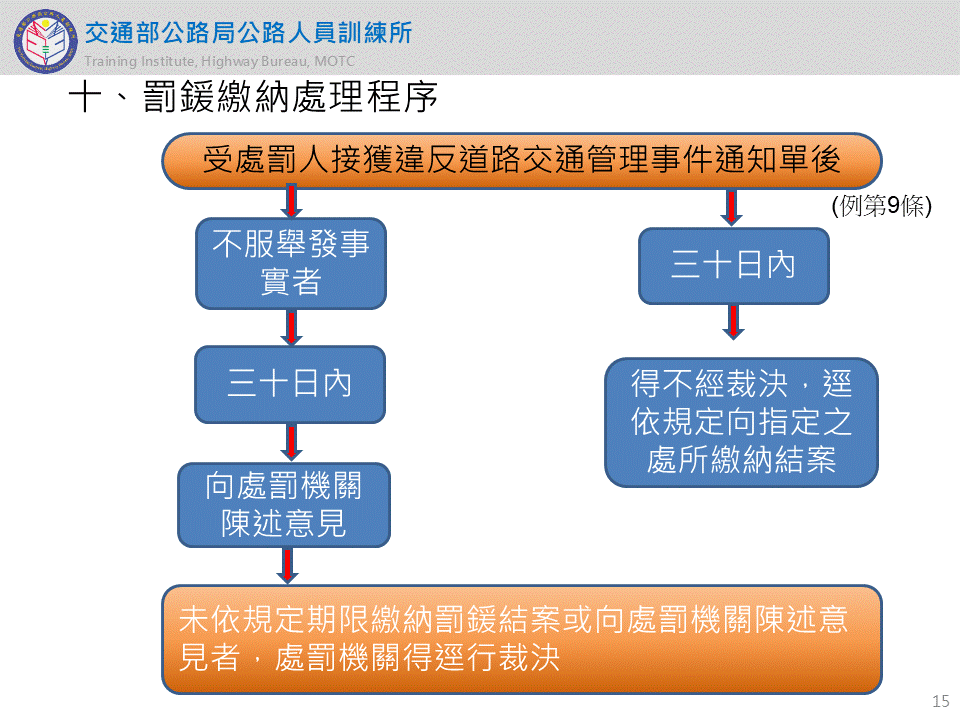 交通部公路局公路人員訓練所
Training Institute, Highway Bureau, MOTC

十、罰鍰繳納處理程序

受處罰人接獲違反道路交通管理事件通知單後

(例第9條)

不服舉發事實者

三十日內

向處罰機關陳述意見

三十日內

得不經裁決，逕依規定向指定之處所繳納結案

未依規定期限繳納罰鍰結案或向處罰機關陳述意見者，處罰機關得逕行裁決

15